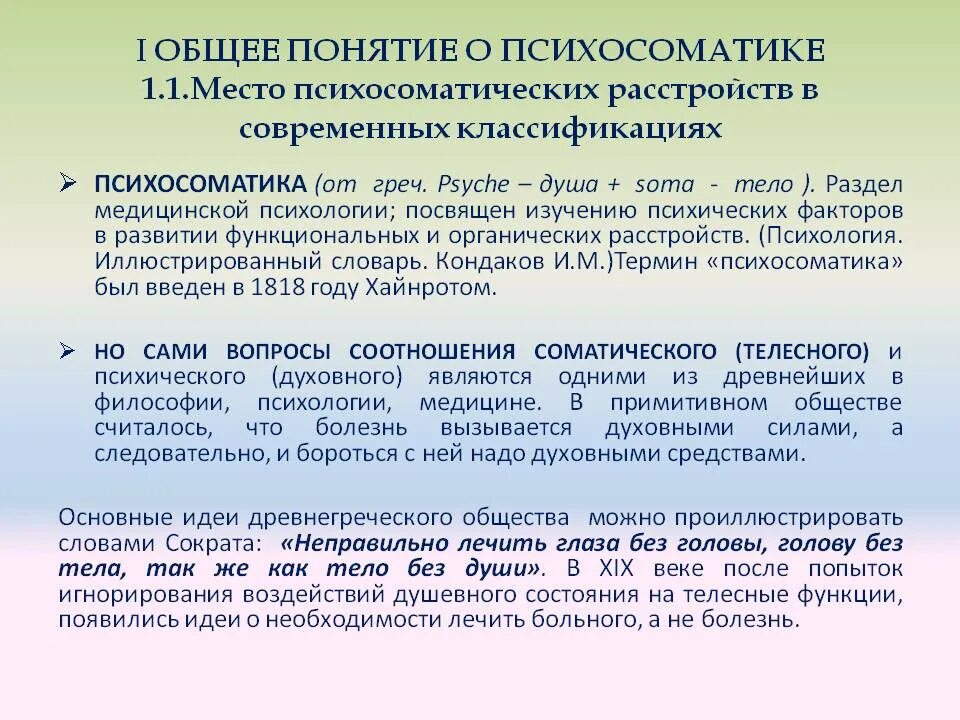 I ОБЩЕЕ ПОНЯТИЕ О ПСИХОСОМАТИКЕ
1.1.Место психосоматических расстройств в современных классификациях

➢ ПСИХОСОМАТИКА (от греч. Psyche – душа + soma - тело ). Раздел медицинской психологии; посвящен изучению психических факторов в развитии функциональных и органических расстройств. (Психология. Иллюстрированный словарь. Кондаков И.М.)Термин «психосоматика» был введен в 1818 году Хайнротом.

➢ НО САМИ ВОПРОСЫ СООТНОШЕНИЯ СОМАТИЧЕСКОГО (ТЕЛЕСНОГО) и психического (духовного) являются одними из древнейших в философии, психологии, медицине. В примитивном обществе считалось, что болезнь вызывается духовными силами, а следовательно, и бороться с ней надо духовными средствами.

Основные идеи древнегреческого общества можно проиллюстрировать словами Сократа: «Неправильно лечить глаза без головы, голову без тела, так же как тело без души». В XIX веке после попыток игнорирования воздействий душевного состояния на телесные функции, появились идеи о необходимости лечить больного, а не болезнь.